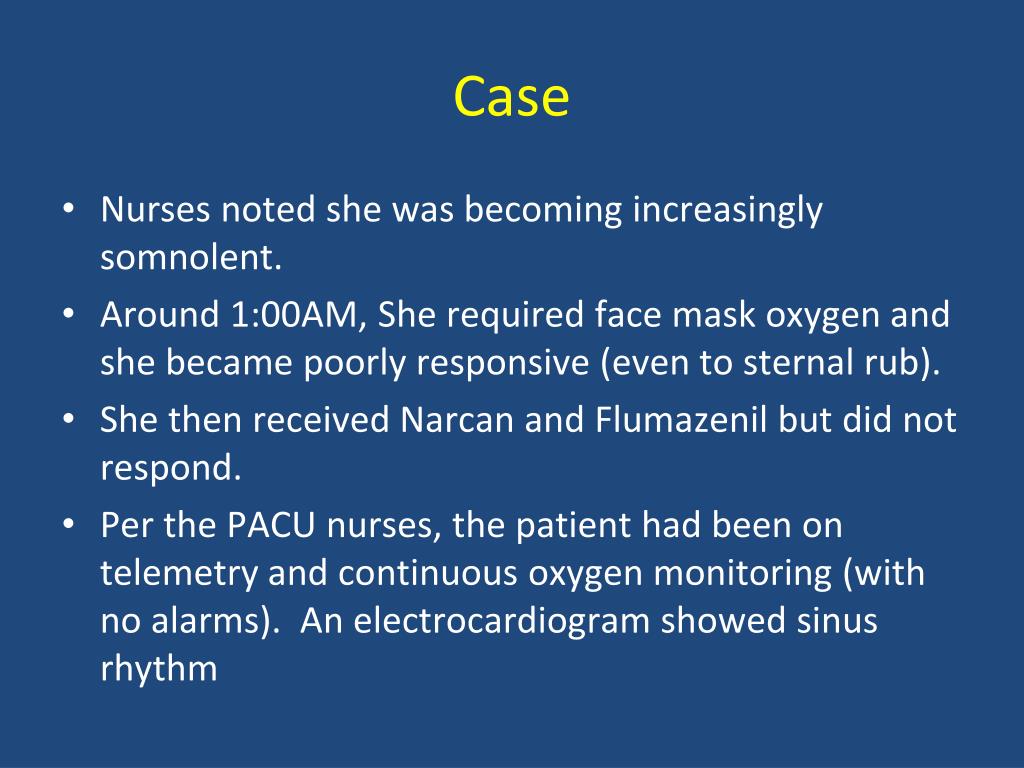 Case

• Nurses noted she was becoming increasingly somnolent.
• Around 1:00AM, She required face mask oxygen and she became poorly responsive (even to sternal rub).
• She then received Narcan and Flumazenil but did not respond.
• Per the PACU nurses, the patient had been on telemetry and continuous oxygen monitoring (with no alarms). An electrocardiogram showed sinus rhythm